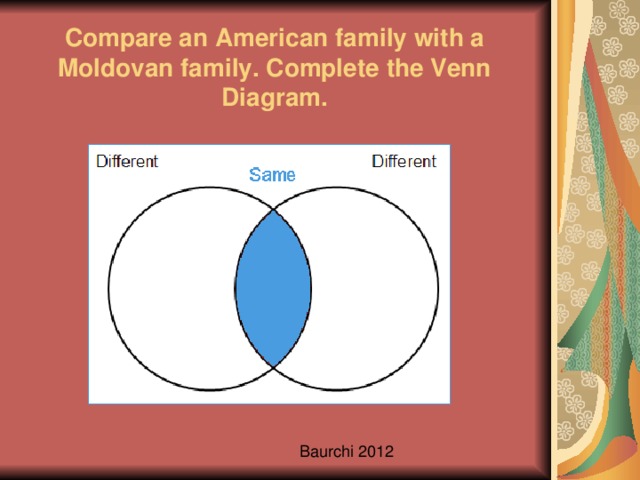 Compare an American family with a Moldovan family. Complete the Venn Diagram.

Different

Same

Different

Baurchi 2012